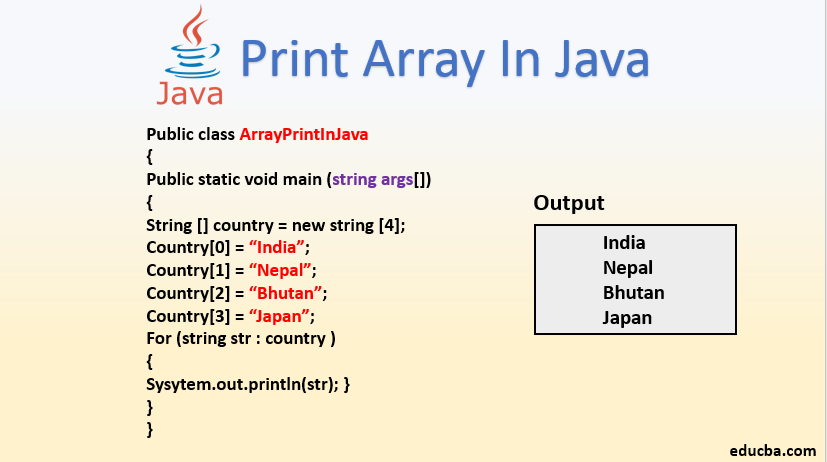 Java

Print Array In Java

Public class ArrayPrintInJava
{
Public static void main (string args[])
{
String [] country = new string [4];
Country[0] = “India”;
Country[1] = “Nepal”;
Country[2] = “Bhutan”;
Country[3] = “Japan”;
For (string str : country )
{
Sysytem.out.println(str); }
}
}

Output

India
Nepal
Bhutan
Japan

educba.com